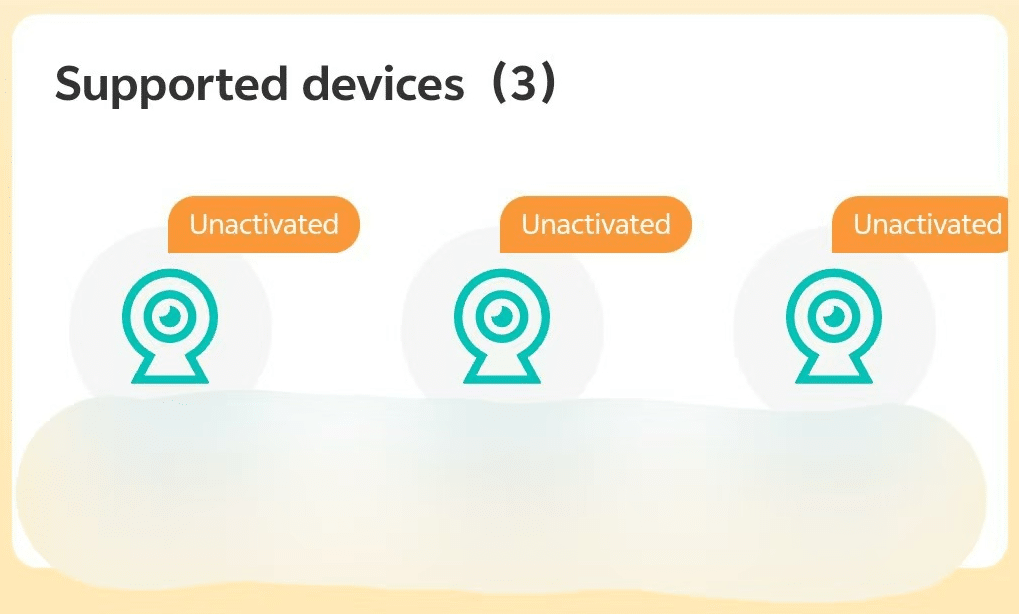 Supported devices（3）

Unactivated

Unactivated

Unactivated